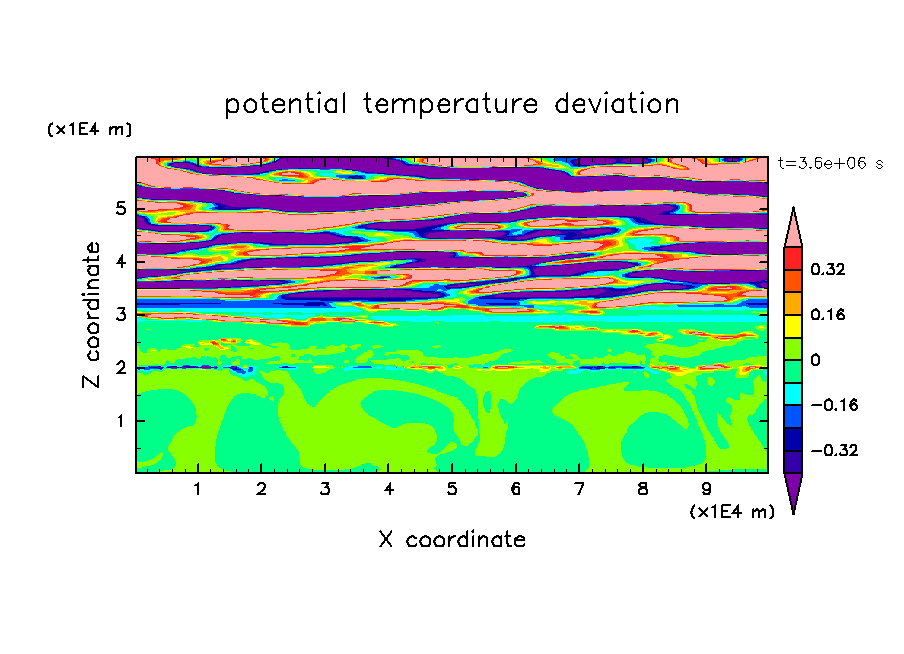 potential temperature deviation

(x1E4 m)

t=3.6e+06 s

Z coordinate

5
4
3
2
1

0.32
0.16
0
−0.16
−0.32

1 2 3 4 5 6 7 8 9

(x1E4 m)

X coordinate